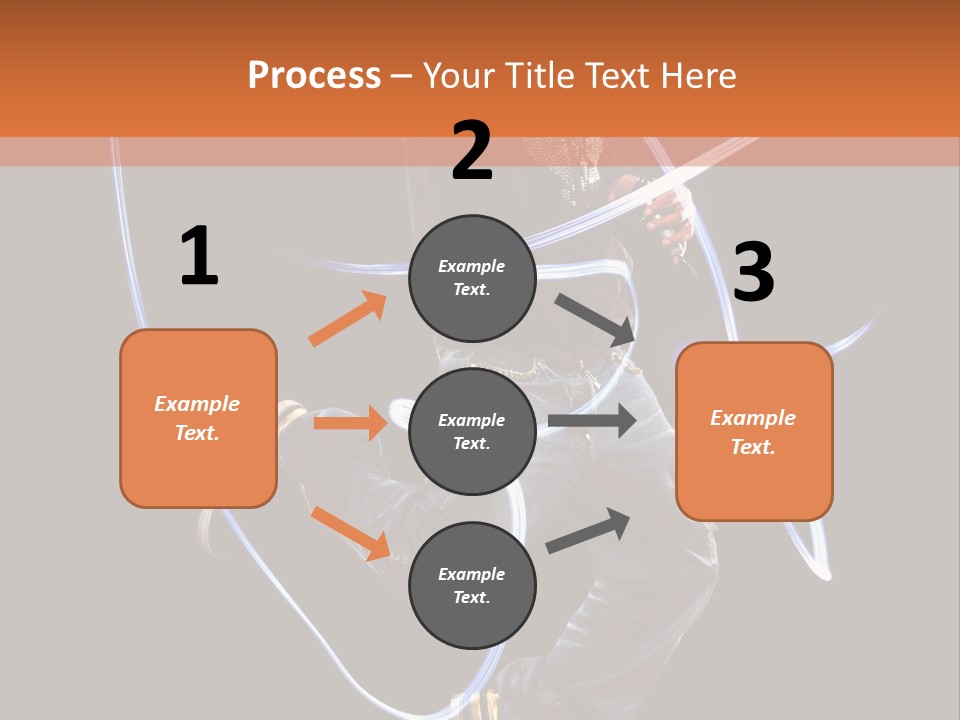 Process – Your Title Text Here

1

Example Text.

2

Example Text.

Example Text.

Example Text.

3

Example Text.